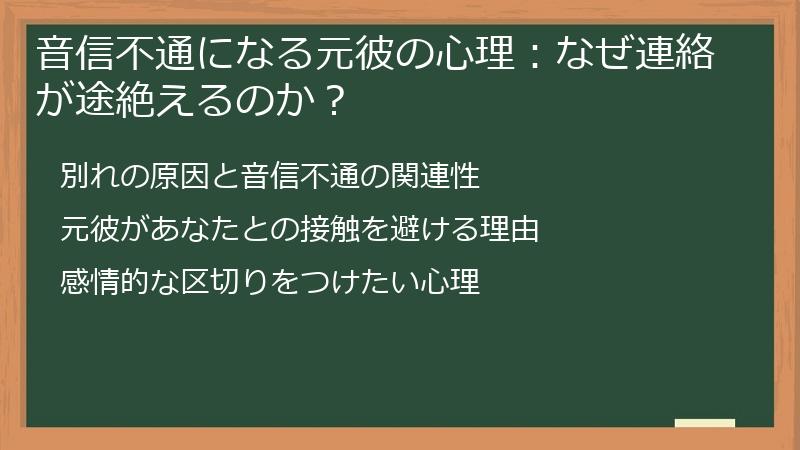 音信不通になる元彼の心理：なぜ連絡が途絶えるのか？

別れの原因と音信不通の関連性

元彼があなたとの接触を避ける理由

感情的な区切りをつけたい心理